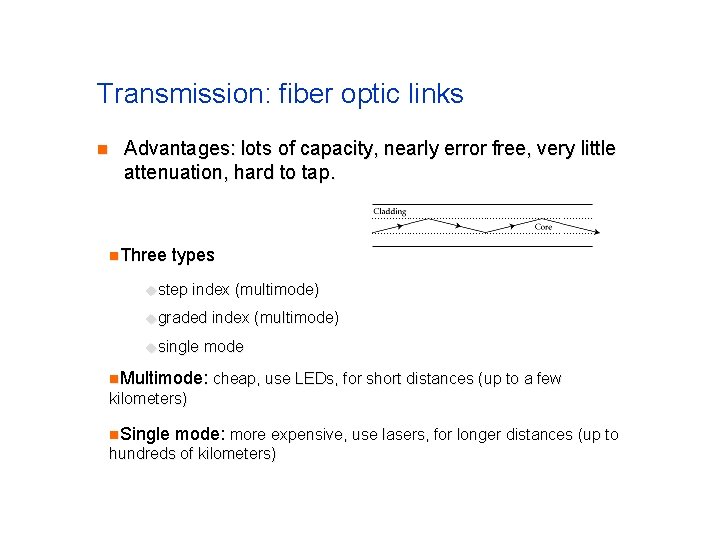 Transmission: fiber optic links

Advantages: lots of capacity, nearly error free, very little attenuation, hard to tap.

Cladding

Core

Three types

step index (multimode)

graded index (multimode)

single mode

Multimode: cheap, use LEDs, for short distances (up to a few kilometers)

Single mode: more expensive, use lasers, for longer distances (up to hundreds of kilometers)